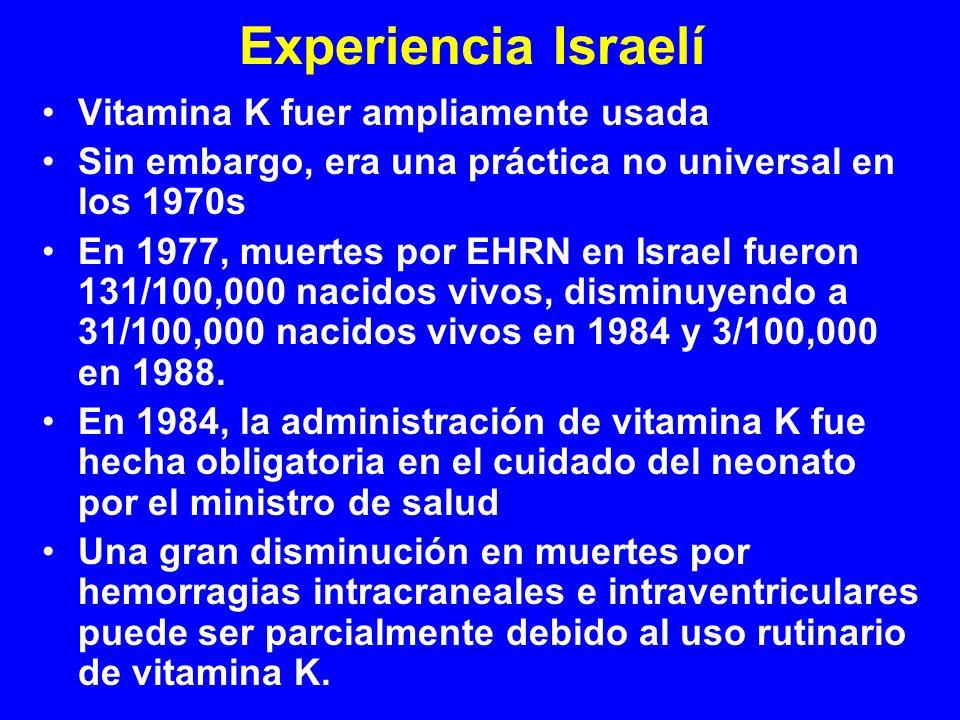 Experiencia Israelí

• Vitamina K fuer ampliamente usada
• Sin embargo, era una práctica no universal en los 1970s
• En 1977, muertes por EHRN en Israel fueron 131/100,000 nacidos vivos, disminuyendo a 31/100,000 nacidos vivos en 1984 y 3/100,000 en 1988.
• En 1984, la administración de vitamina K fue hecha obligatoria en el cuidado del neonato por el ministro de salud
• Una gran disminución en muertes por hemorragias intracraneales e intraventriculares puede ser parcialmente debido al uso rutinario de vitamina K.